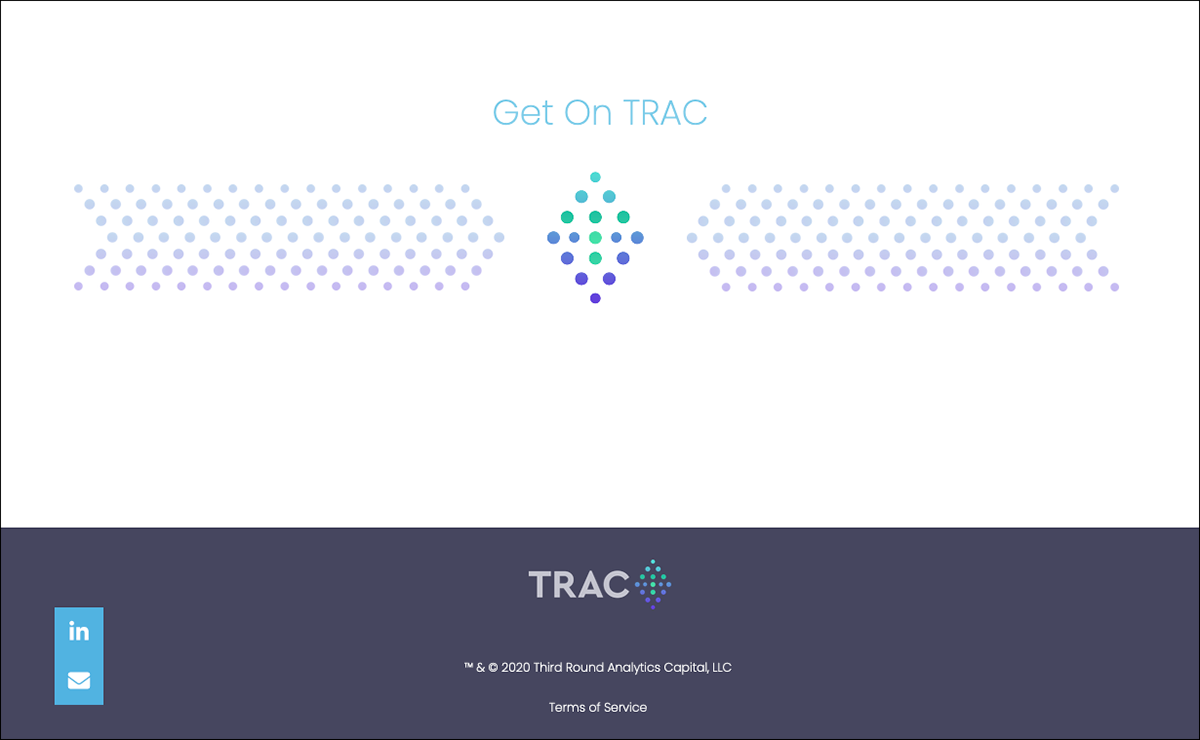 Get On TRAC

TRAC

in

™ & © 2020 Third Round Analytics Capital, LLC

Terms of Service